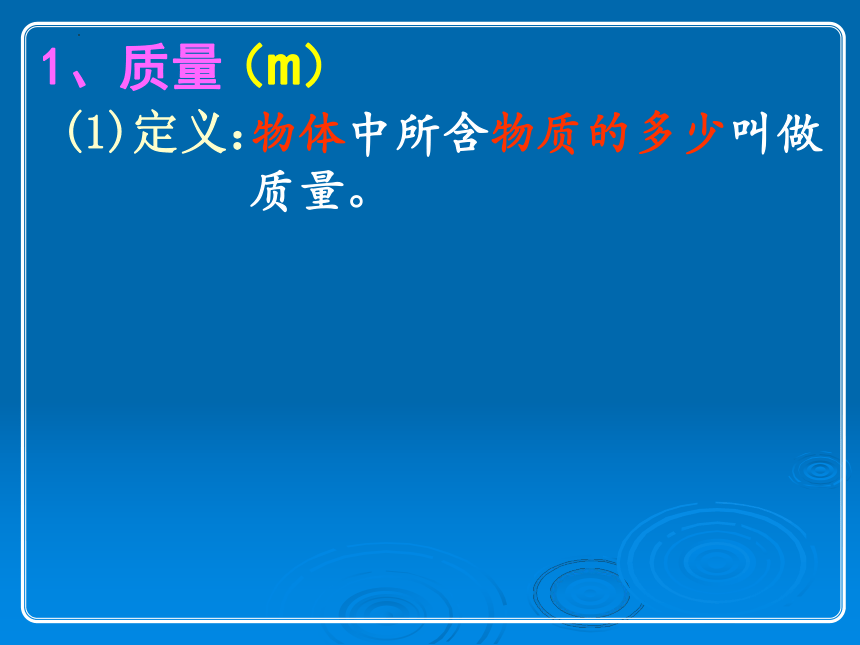 1、质量（m）

(1)定义:物体中所含物质的多少叫做质量。